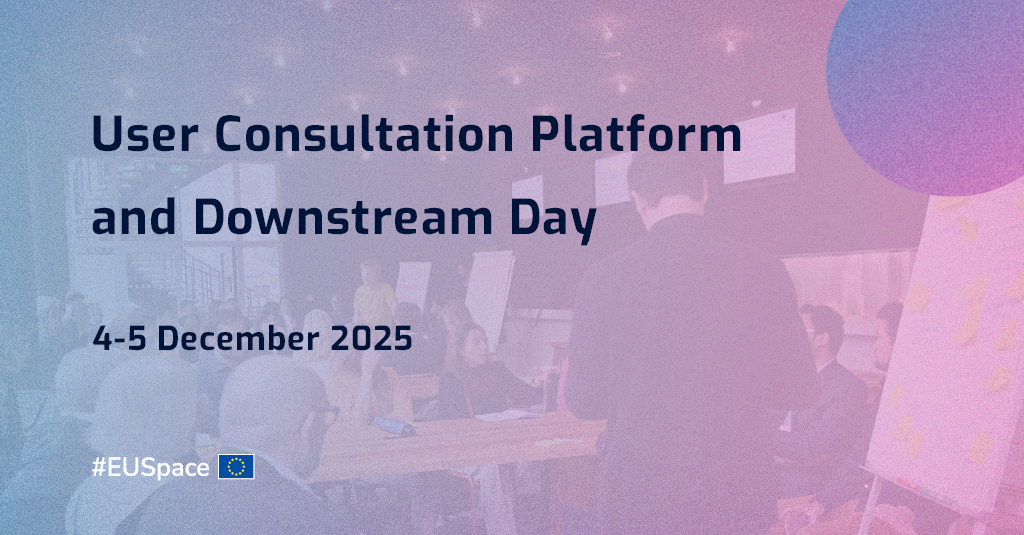 User Consultation Platform and Downstream Day

4-5 December 2025

#EUSpace